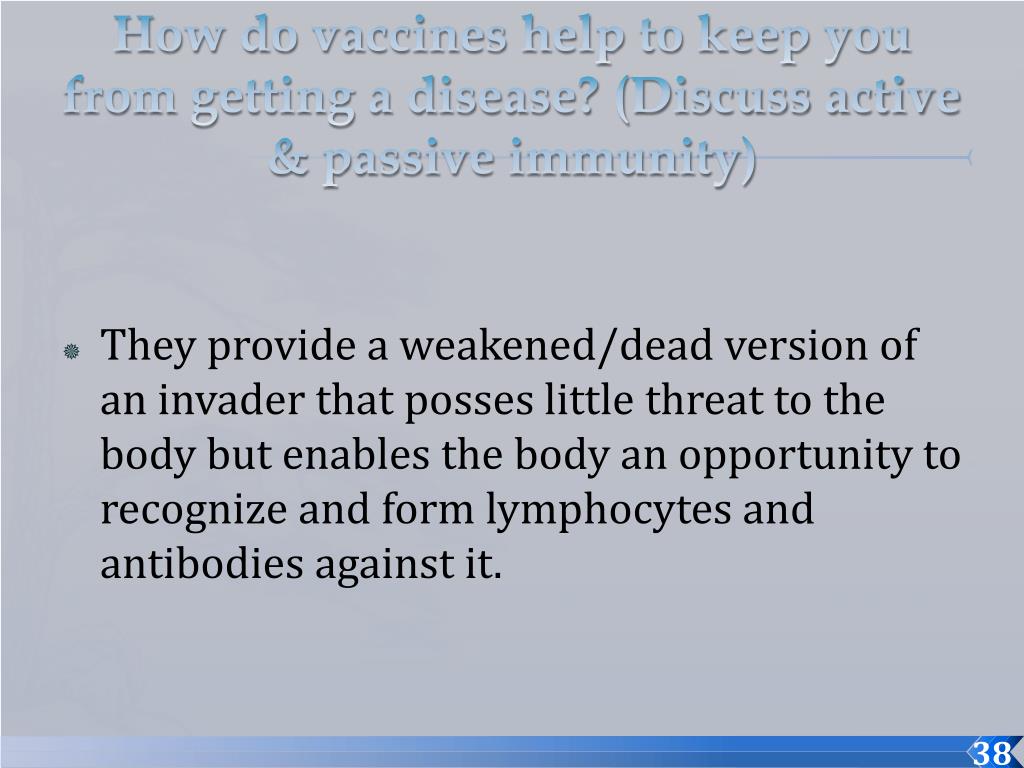 How do vaccines help to keep you from getting a disease? (Discuss active & passive immunity)

They provide a weakened/dead version of an invader that posses little threat to the body but enables the body an opportunity to recognize and form lymphocytes and antibodies against it.

38